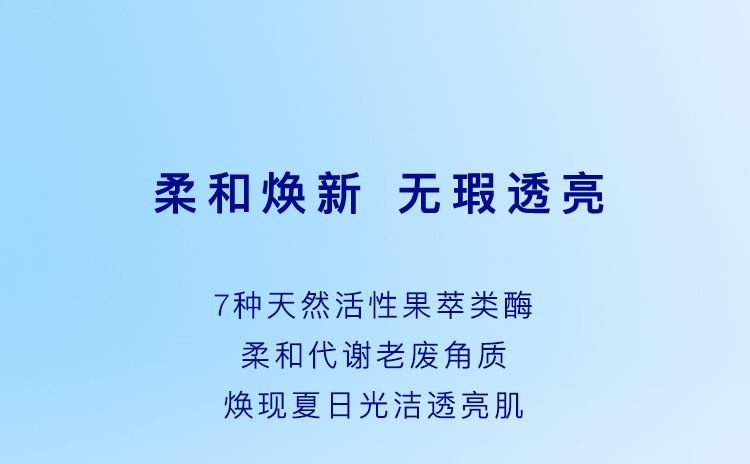 柔和焕新 无瑕透亮

7种天然活性果萃类酶
柔和代谢老废角质
焕现夏日光洁透亮肌